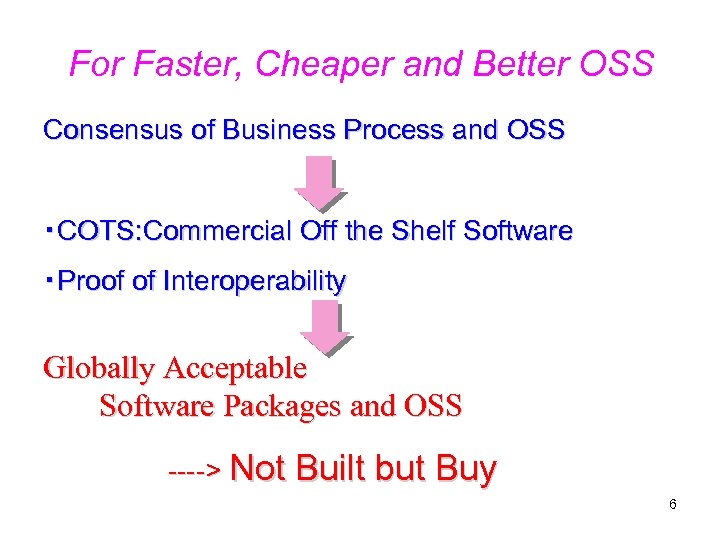 For Faster, Cheaper and Better OSS

Consensus of Business Process and OSS

・COTS:Commercial Off the Shelf Software

・Proof of Interoperability

Globally Acceptable
Software Packages and OSS

----> Not Built but Buy

6